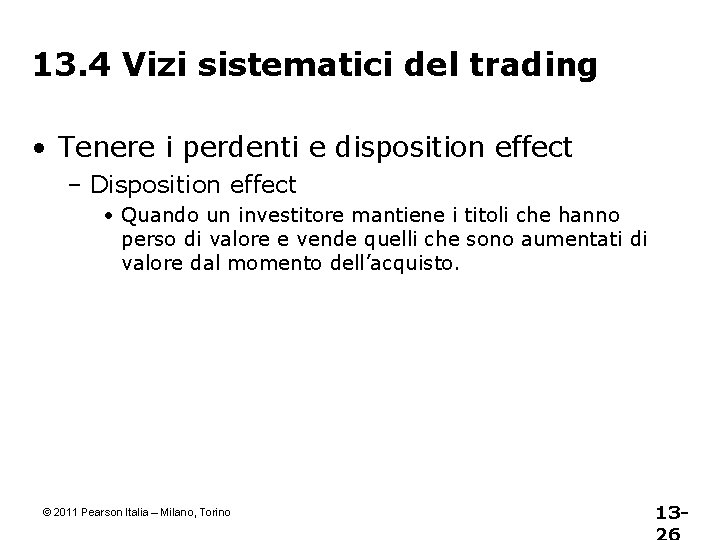 13.4 Vizi sistematici del trading

• Tenere i perdenti e disposition effect

– Disposition effect

• Quando un investitore mantiene i titoli che hanno perso di valore e vende quelli che sono aumentati di valore dal momento dell'acquisto.

© 2011 Pearson Italia – Milano, Torino

13-26